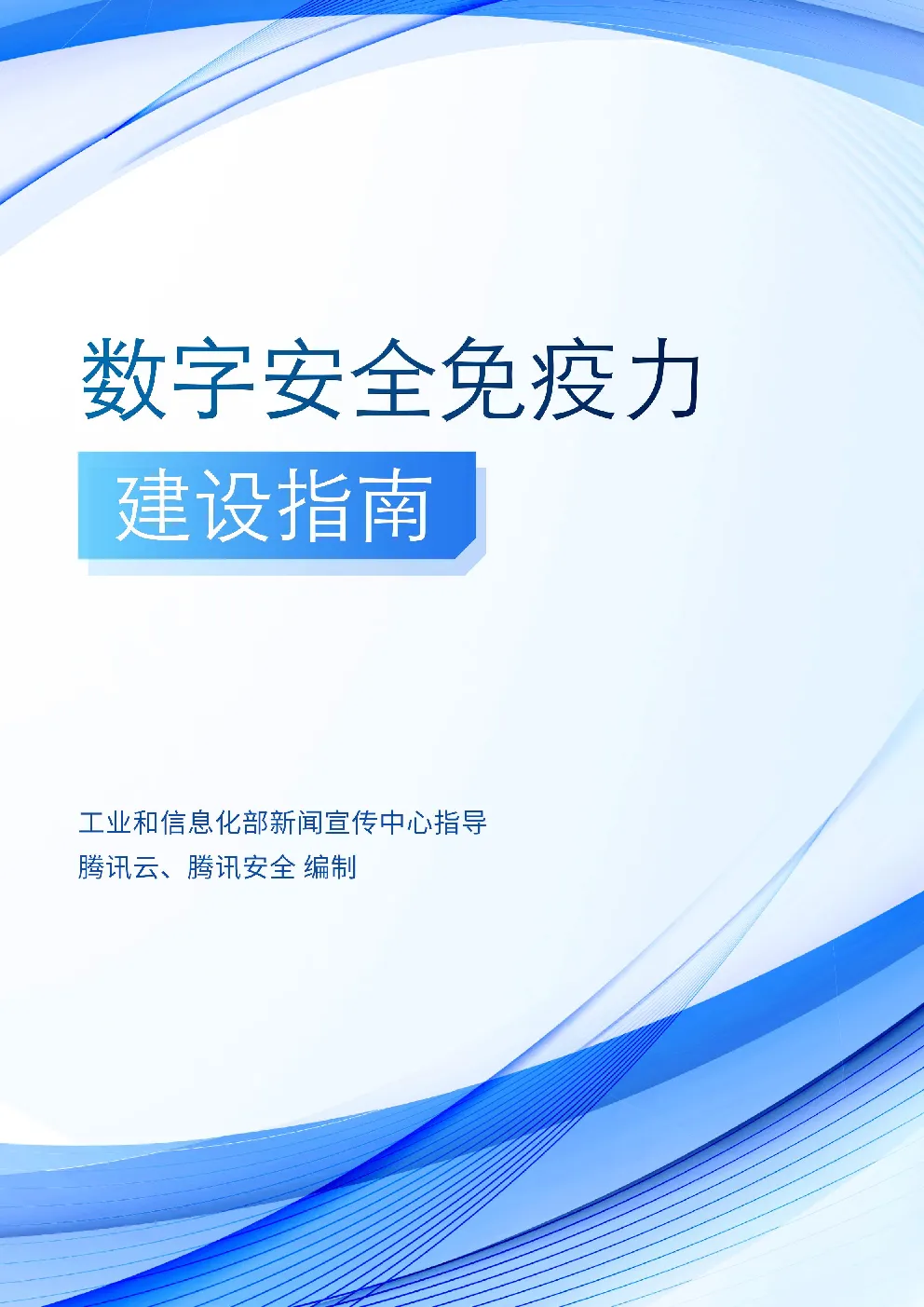 数字安全免疫力

建设指南

工业和信息化部新闻宣传中心指导
腾讯云、腾讯安全 编制